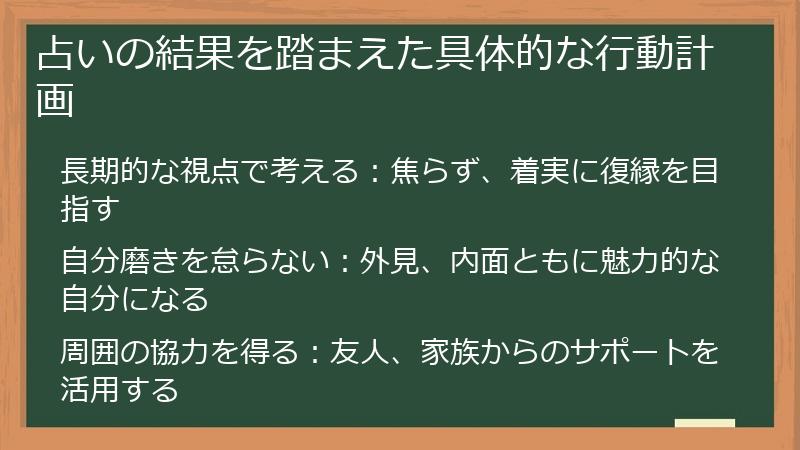 占いの結果を踏まえた具体的な行動計画

長期的な視点で考える：焦らず、着実に復縁を目指す

自分磨きを怠らない：外見、内面ともに魅力的な自分になる

周囲の協力を得る：友人、家族からのサポートを活用する